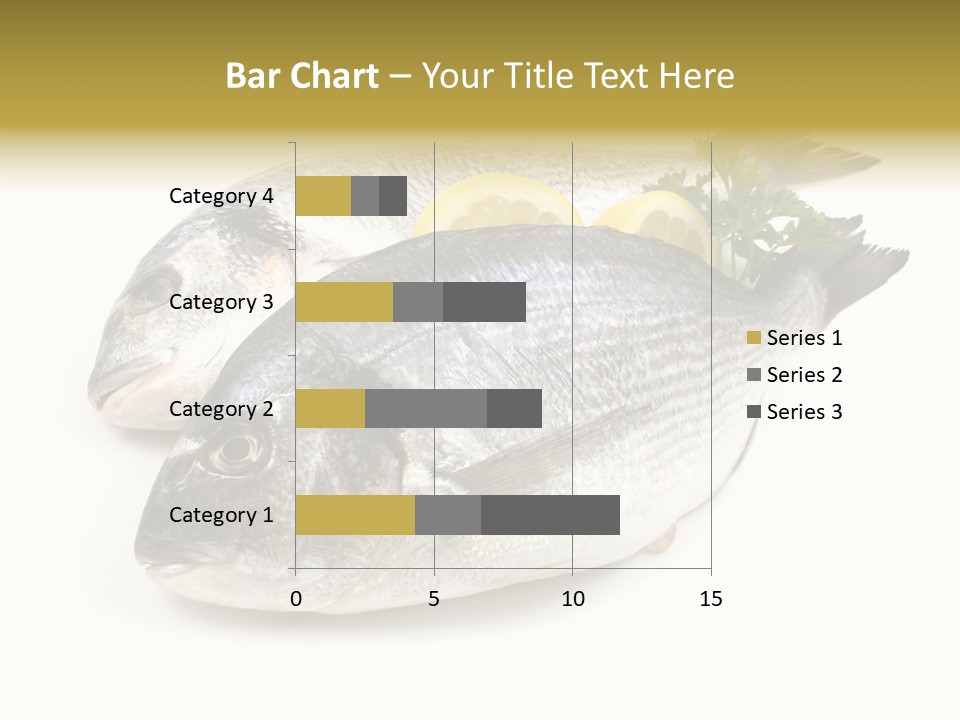 Bar Chart – Your Title Text Here

Category 4
Category 3
Category 2
Category 1

0
5
10
15

Series 1
Series 2
Series 3